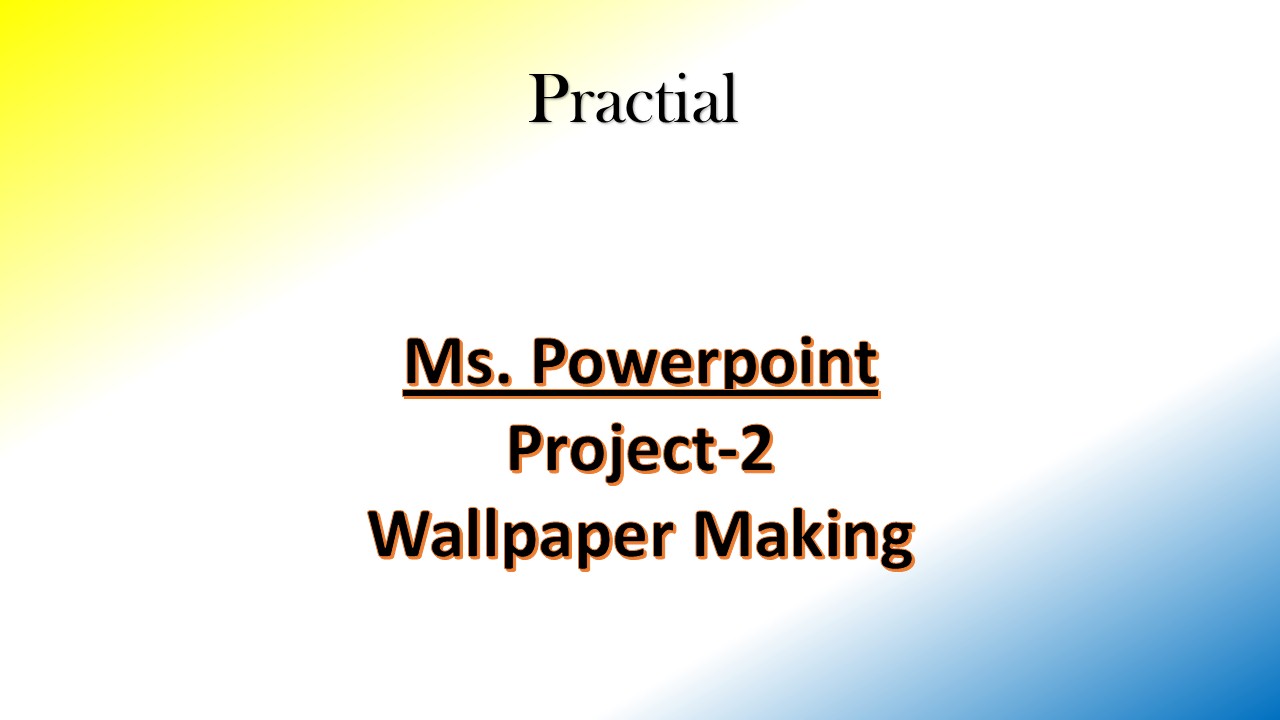 Practial

Ms. Powerpoint
Project-2
Wallpaper Making